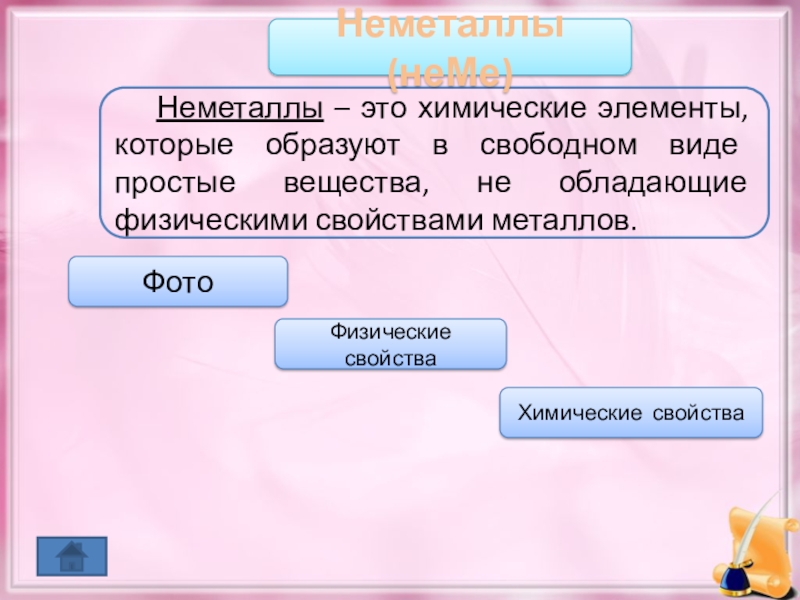 Неметаллы (неМе)

Неметаллы – это химические элементы, которые образуют в свободном виде простые вещества, не обладающие физическими свойствами металлов.

Фото

Физические свойства

Химические свойства